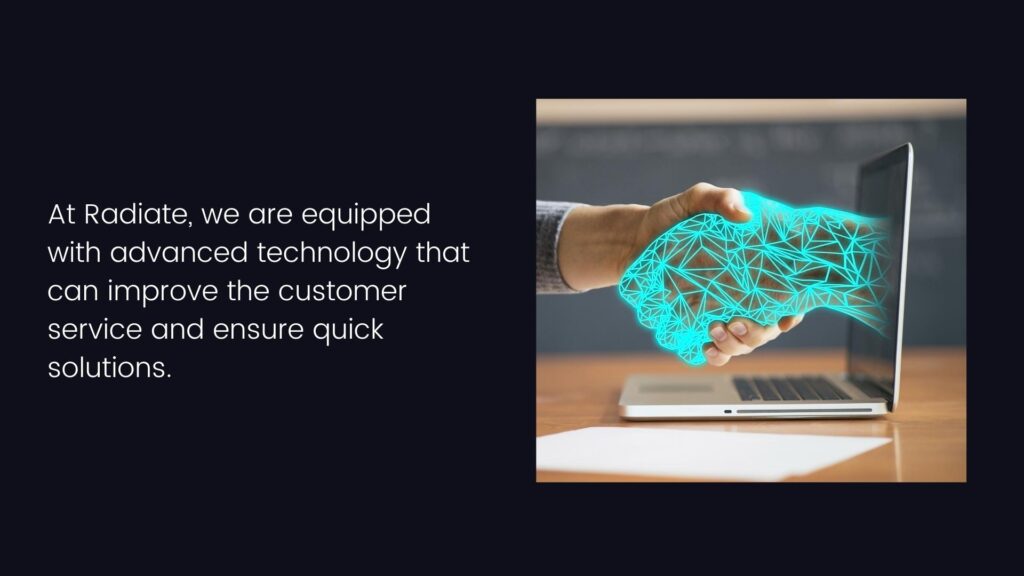 At Radiate, we are equipped with advanced technology that can improve the customer service and ensure quick solutions.